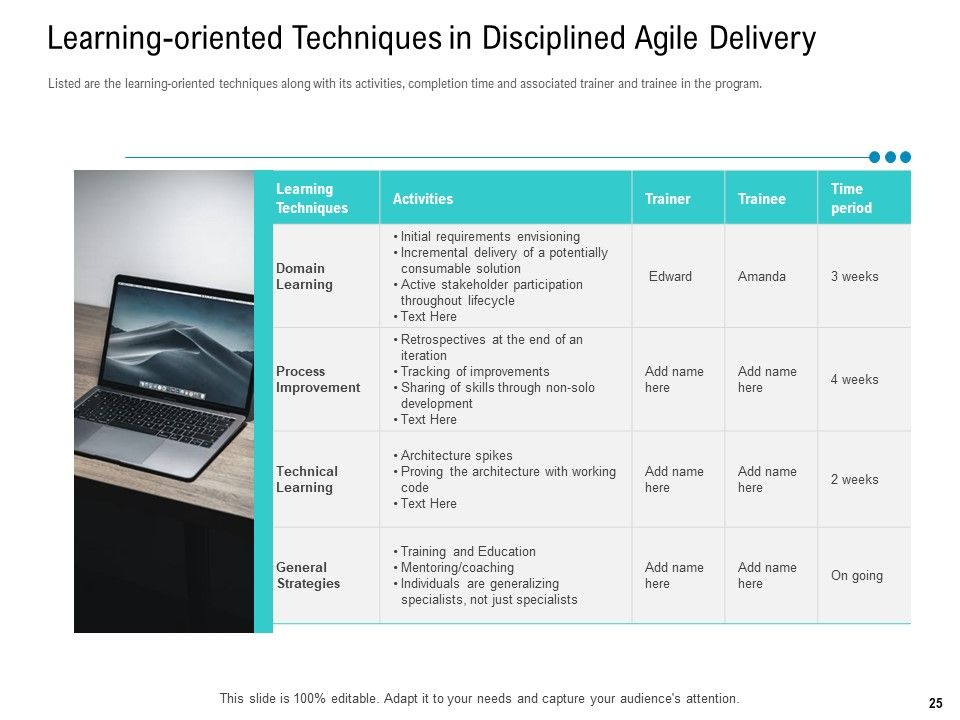 Learning-oriented Techniques in Disciplined Agile Delivery

Listed are the learning-oriented techniques along with its activities, completion time and associated trainer and trainee in the program.

| Learning Techniques | Activities | Trainer | Trainee | Time period |
|---|---|---|---|---|
| Domain Learning | • Initial requirements envisioning • Incremental delivery of a potentially consumable solution • Active stakeholder participation throughout lifecycle • Text Here | Edward | Amanda | 3 weeks |
| Process Improvement | • Retrospectives at the end of an iteration • Tracking of improvements • Sharing of skills through non-solo development • Text Here | Add name here | Add name here | 4 weeks |
| Technical Learning | • Architecture spikes • Proving the architecture with working code • Text Here | Add name here | Add name here | 2 weeks |
| General Strategies | • Training and Education • Mentoring/coaching • Individuals are generalizing specialists, not just specialists | Add name here | Add name here | On going |

This slide is 100% editable. Adapt it to your needs and capture your audience's attention.

25